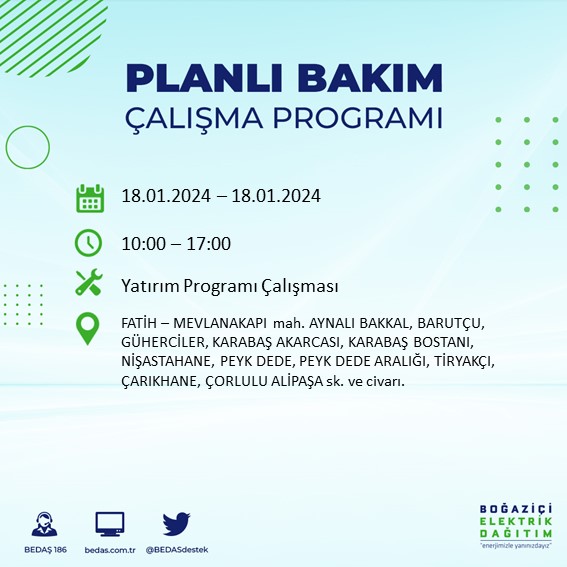 PLANLI BAKIM
ÇALIŞMA PROGRAMI

18.01.2024 – 18.01.2024

10:00 – 17:00

Yatırım Programı Çalışması

FATİH – MEVLANAKAPI mah. AYNALI BAKKAL, BARUTÇU, GÜHERCİLER, KARABAŞ AKARCASI, KARABAŞ BOSTANI, NİŞASTAHANE, PEYK DEDE, PEYK DEDE ARALIĞI, TİRYAKÇI, ÇARIKHANE, ÇORLULU ALİPAŞA sk. ve civarı.

BEDAŞ 186
bedas.com.tr
@BEDASdestek

BOĞAZİÇİ
ELEKTRİK
DAĞITIM
"enerjimizle yanınızdayız"